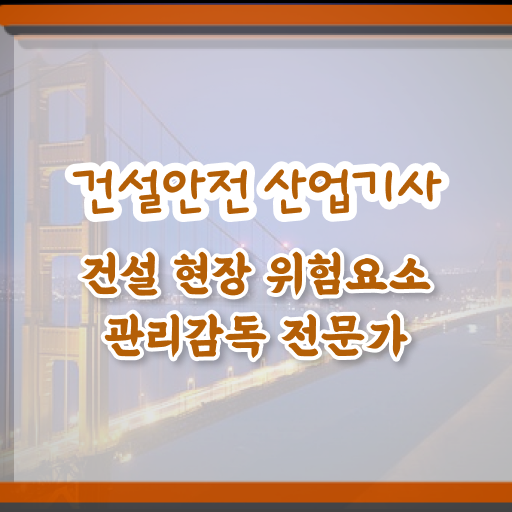 건설안전 산업기사

건설 현장 위험요소 관리감독 전문가